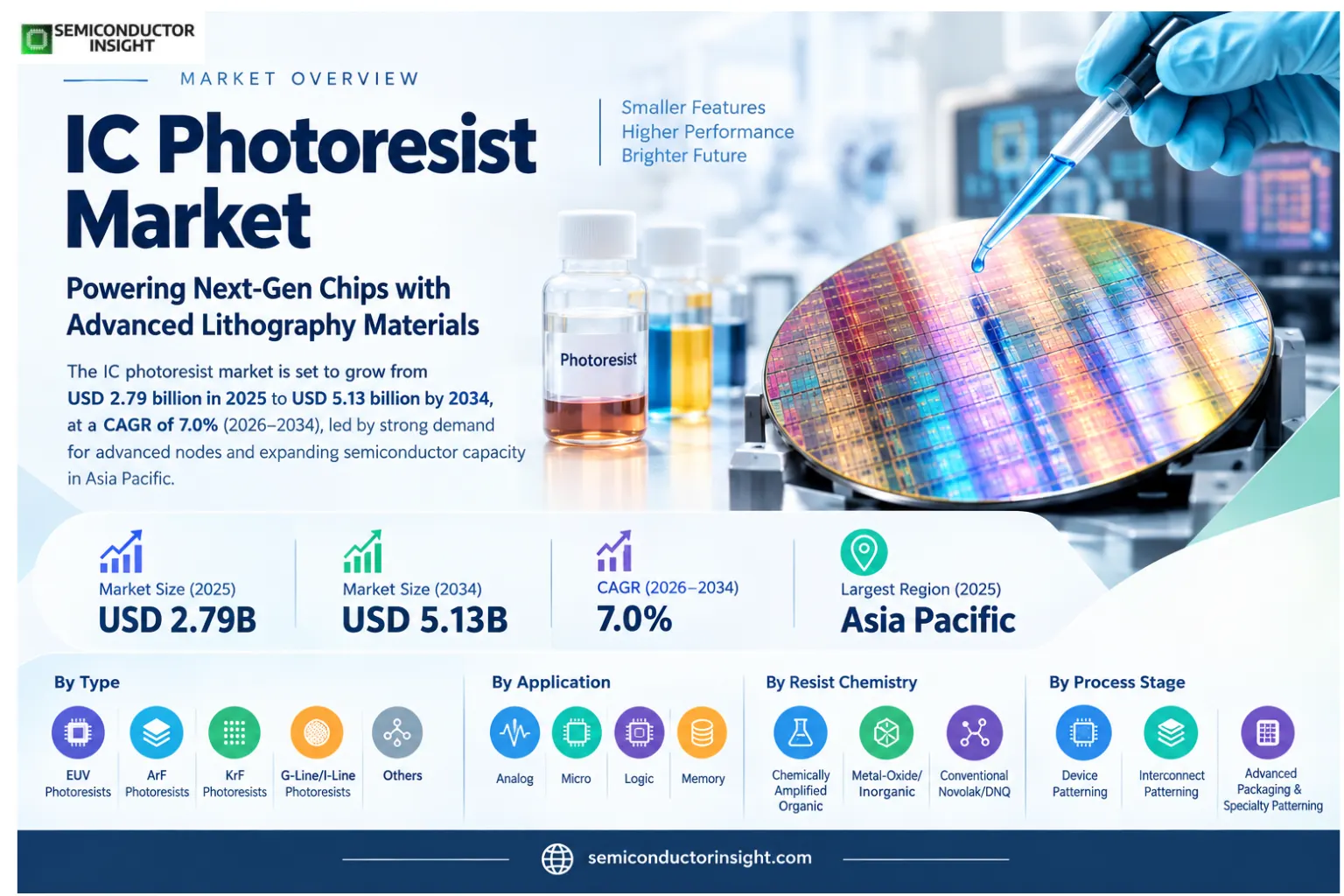 SEMICONDUCTOR INSIGHT

MARKET OVERVIEW

IC Photoresist Market

Smaller Features
Higher Performance
Brighter Future

Powering Next-Gen Chips with Advanced Lithography Materials

The IC photoresist market is set to grow from USD 2.79 billion in 2025 to USD 5.13 billion by 2034, at a CAGR of 7.0% (2026–2034), led by strong demand for advanced nodes and expanding semiconductor capacity in Asia Pacific.

Photoresist

Market Size (2025)
USD 2.79B

Market Size (2034)
USD 5.13B

CAGR (2026–2034)
7.0%

Largest Region (2025)
Asia Pacific

By Type

EUV Photoresists

ArF Photoresists

KrF Photoresists

G-Line/I-Line Photoresists

Others

By Application

Analog

Micro

Logic

Memory

By Resist Chemistry

Chemically Amplified Organic

Metal-Oxide/ Inorganic

Conventional Novolak/DNQ

By Process Stage

Device Patterning

Interconnect Patterning

Advanced Packaging & Specialty Patterning

semiconductorinsight.com